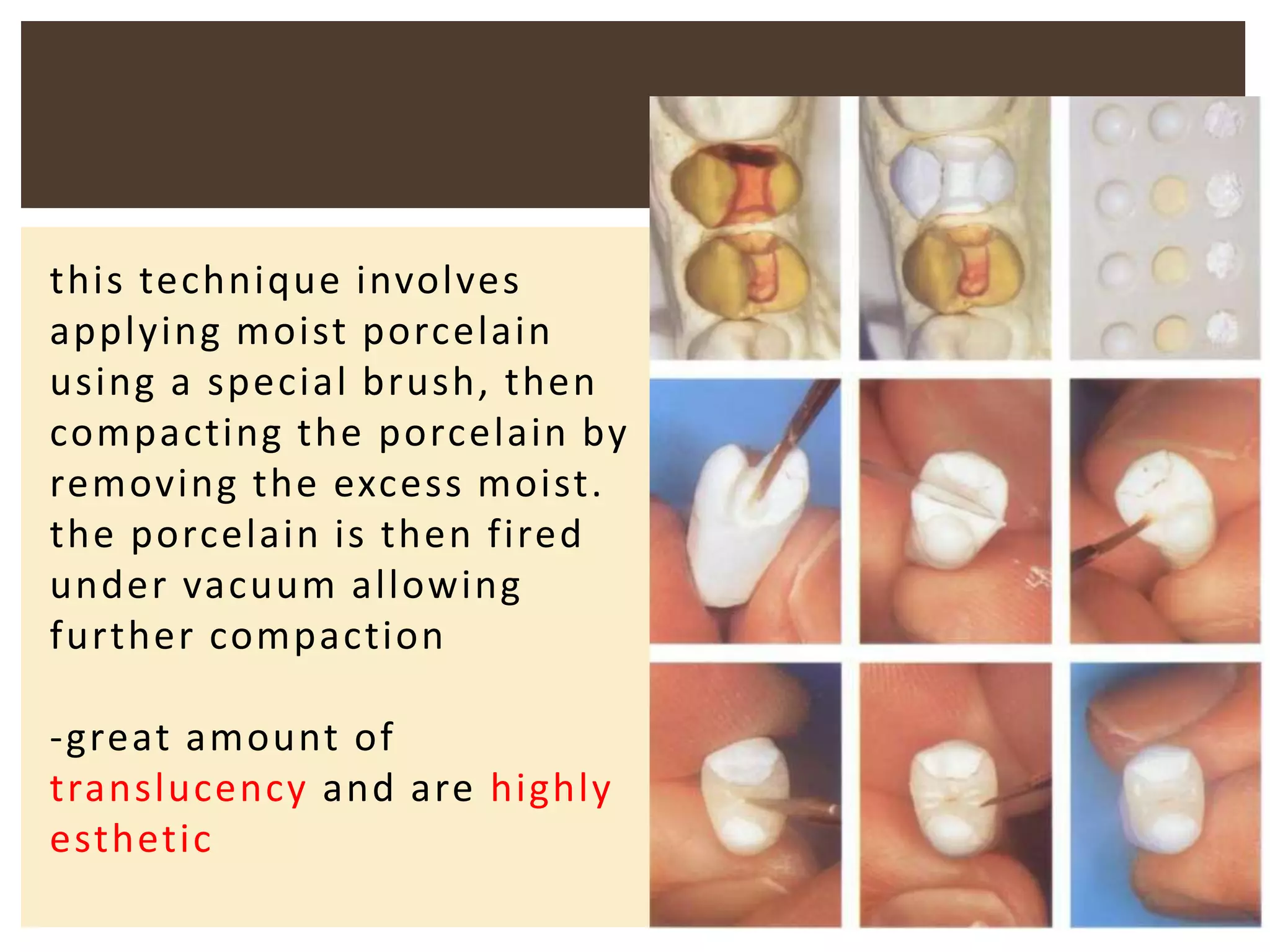 this technique involves applying moist porcelain using a special brush, then compacting the porcelain by removing the excess moist. the porcelain is then fired under vacuum allowing further compaction

-great amount of translucency and are highly esthetic